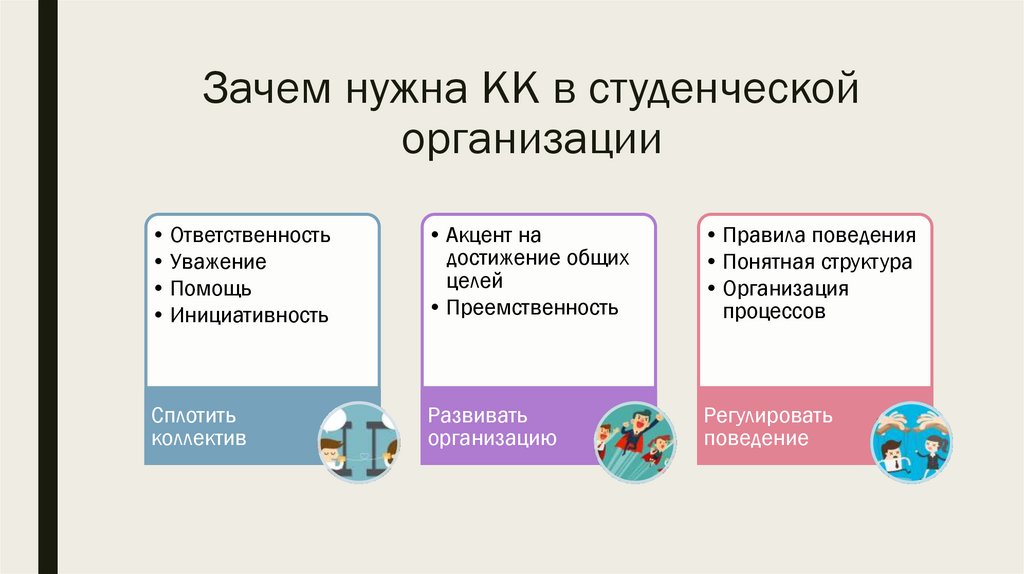 Зачем нужна КК в студенческой организации

• Ответственность
• Уважение
• Помощь
• Инициативность

Сплотить коллектив

• Акцент на достижение общих целей
• Преемственность

Развивать организацию

• Правила поведения
• Понятная структура
• Организация процессов

Регулировать поведение